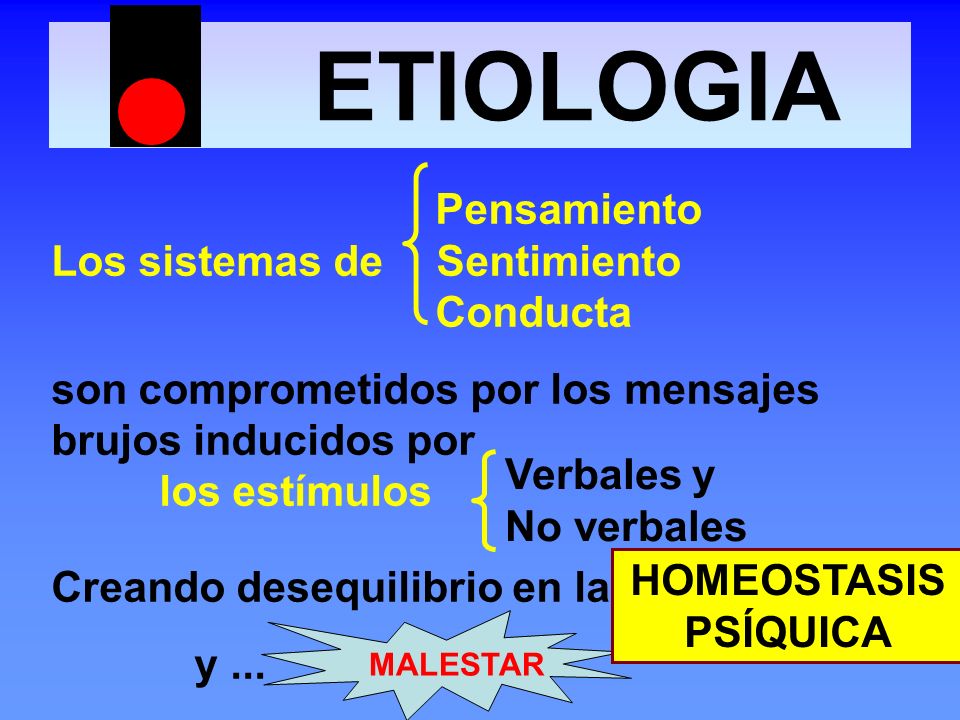 ETIOLOGIA

Los sistemas de
Pensamiento
Sentimiento
Conducta

son comprometidos por los mensajes brujos inducidos por
los estímulos
Verbales y
No verbales

Creando desequilibrio en la
HOMEOSTASIS PSÍQUICA

y ...
MALESTAR